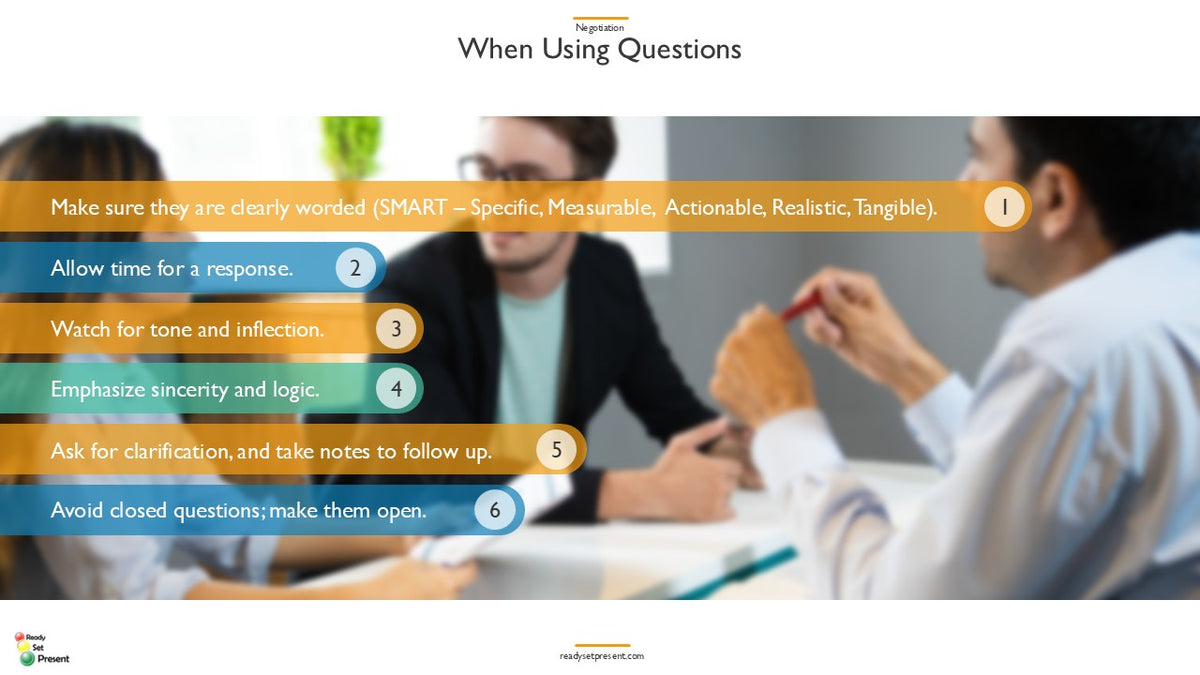 Negotiation

When Using Questions

Make sure they are clearly worded (SMART – Specific, Measurable, Actionable, Realistic, Tangible). 1

Allow time for a response. 2

Watch for tone and inflection. 3

Emphasize sincerity and logic. 4

Ask for clarification, and take notes to follow up. 5

Avoid closed questions; make them open. 6

Ready Set Present

readysetpresent.com